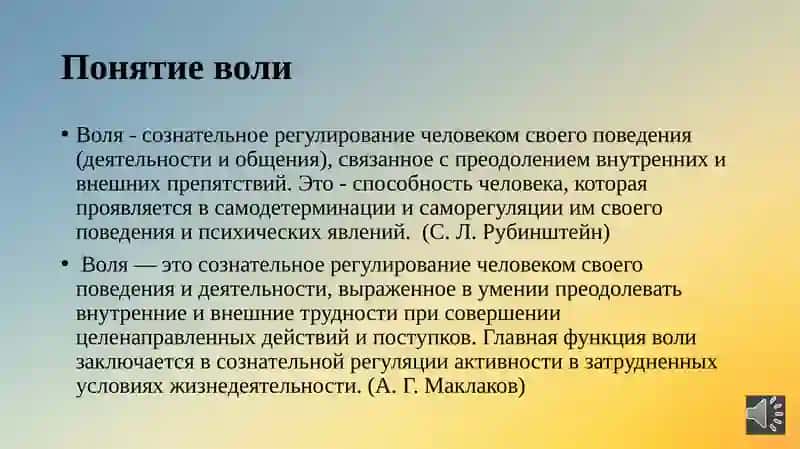 Понятие воли

• Воля - сознательное регулирование человеком своего поведения (деятельности и общения), связанное с преодолением внутренних и внешних препятствий. Это - способность человека, которая проявляется в самодетерминации и саморегуляции им своего поведения и психических явлений. (С. Л. Рубинштейн)

• Воля — это сознательное регулирование человеком своего поведения и деятельности, выраженное в умении преодолевать внутренние и внешние трудности при совершении целенаправленных действий и поступков. Главная функция воли заключается в сознательной регуляции активности в затрудненных условиях жизнедеятельности. (А. Г. Маклаков)